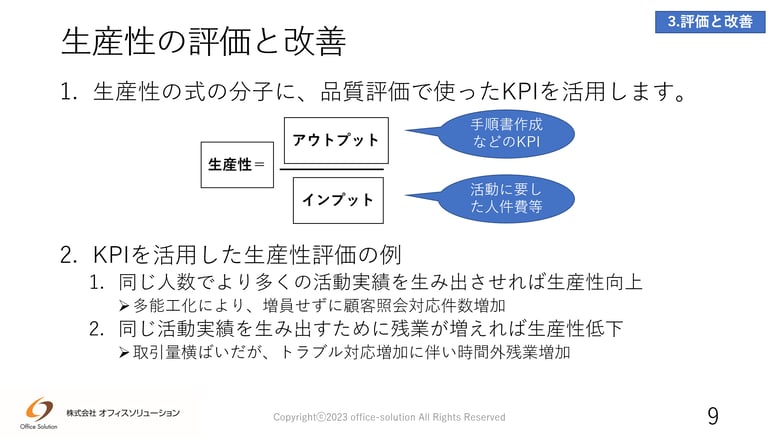 3.評価と改善

生産性の評価と改善

1. 生産性の式の分子に、品質評価で使ったKPIを活用します。

生産性＝

アウトプット

インプット

手順書作成などのKPI

活動に要した人件費等

2. KPIを活用した生産性評価の例

1. 同じ人数でより多くの活動実績を生み出させれば生産性向上

➢多能工化により、増員せずに顧客照会対応件数増加

2. 同じ活動実績を生み出すために残業が増えれば生産性低下

➢取引量横ばいだが、トラブル対応増加に伴い時間外残業増加

Office Solution 株式会社 オフィスソリューション

Copyrightⓒ2023 office-solution All Rights Reserved

9